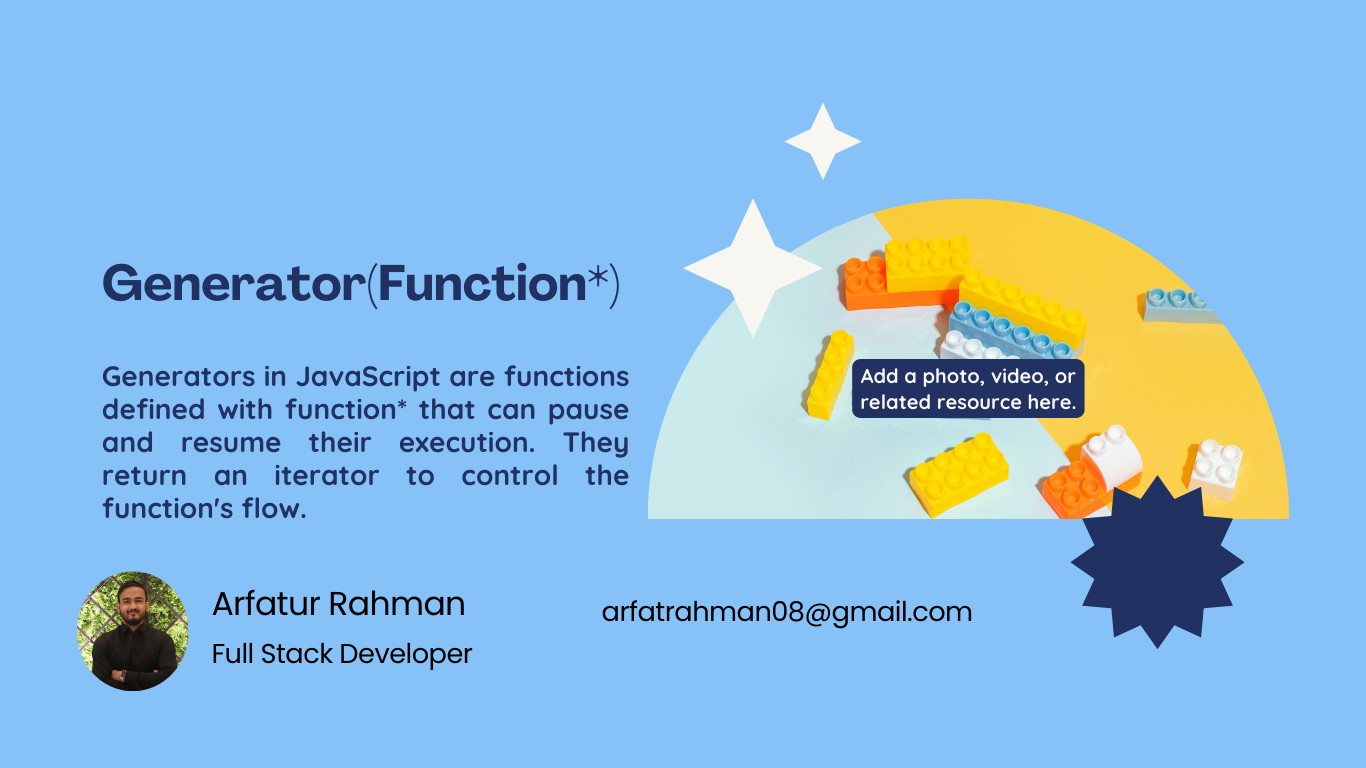 Generator(Function*)

Generators in JavaScript are functions defined with function* that can pause and resume their execution. They return an iterator to control the function's flow.

Add a photo, video, or related resource here.

Arfatur Rahman

Full Stack Developer

arfatrahman08@gmail.com